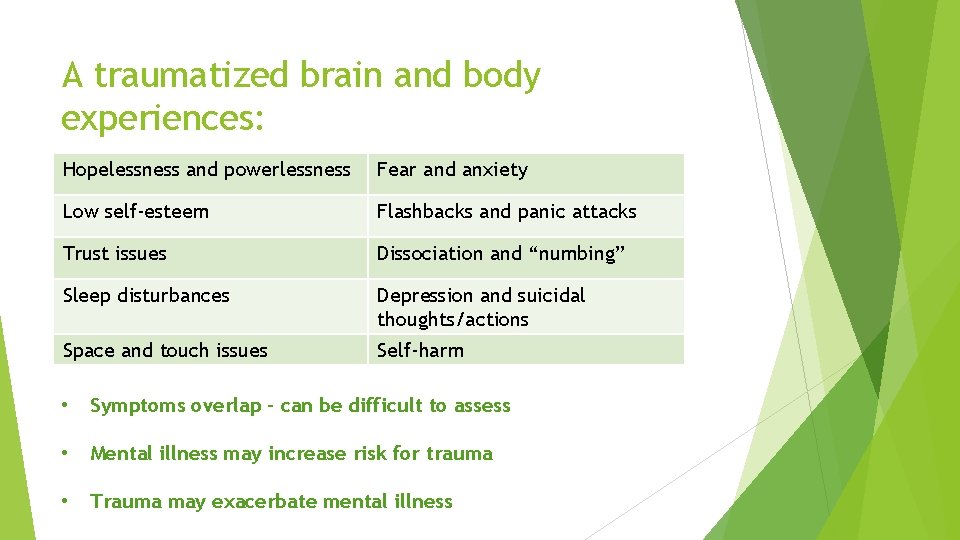 A traumatized brain and body experiences:

| Hopelessness and powerlessness | Fear and anxiety |
|---|---|
| Low self-esteem | Flashbacks and panic attacks |
| Trust issues | Dissociation and “numbing” |
| Sleep disturbances | Depression and suicidal thoughts/actions |
| Space and touch issues | Self-harm |

• Symptoms overlap – can be difficult to assess

• Mental illness may increase risk for trauma

• Trauma may exacerbate mental illness